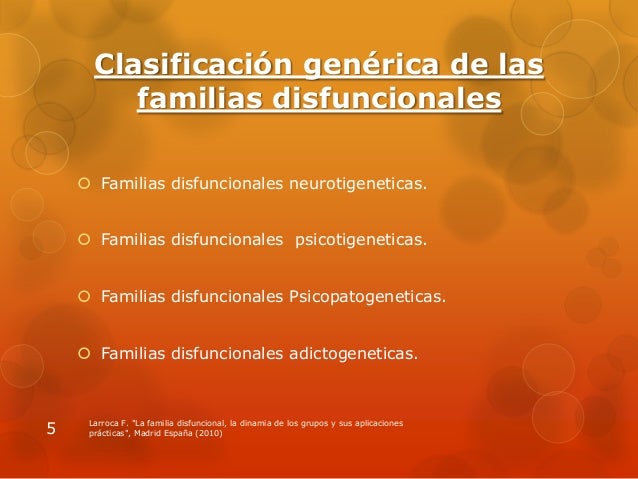 Clasificación genérica de las familias disfuncionales

Familias disfuncionales neurotigeneticas.

Familias disfuncionales psicotigeneticas.

Familias disfuncionales Psicopatogeneticas.

Familias disfuncionales adictogeneticas.

5

Larroca F. "La familia disfuncional, la dinamia de los grupos y sus aplicaciones prácticas", Madrid España (2010)